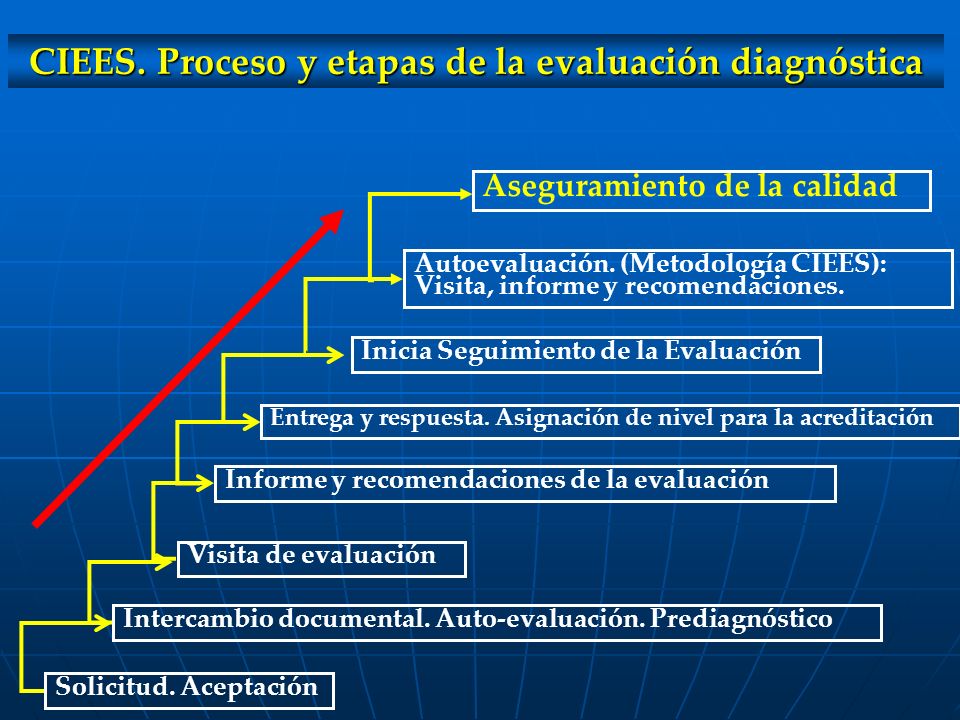 CIEES. Proceso y etapas de la evaluación diagnóstica

Aseguramiento de la calidad

Autoevaluación. (Metodología CIEES): Visita, informe y recomendaciones.

Inicia Seguimiento de la Evaluación

Entrega y respuesta. Asignación de nivel para la acreditación

Informe y recomendaciones de la evaluación

Visita de evaluación

Intercambio documental. Auto-evaluación. Prediagnóstico

Solicitud. Aceptación